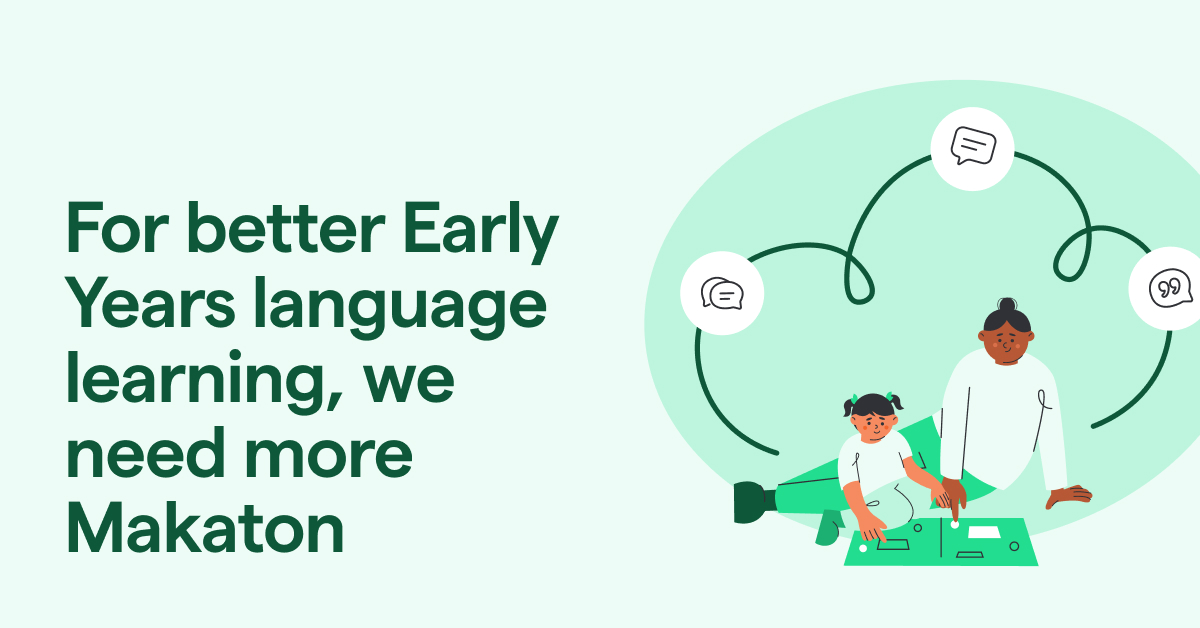 For better Early Years language learning, we need more Makaton